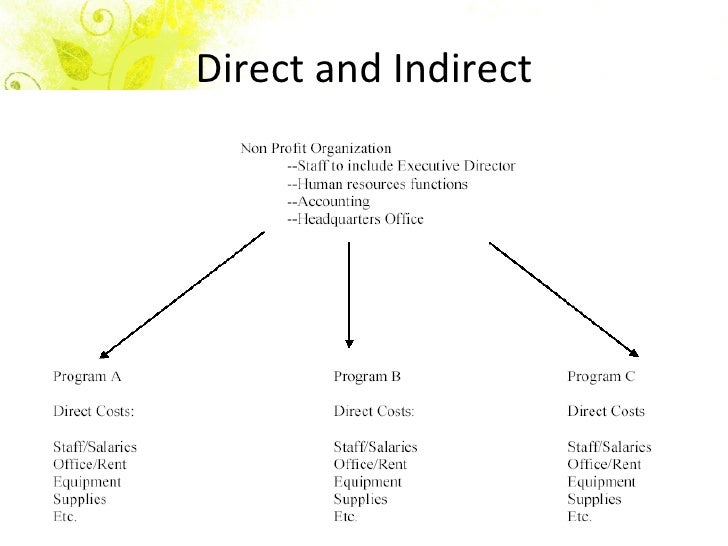 Direct and Indirect

Non Profit Organization
--Staff to include Executive Director
--Human resources functions
--Accounting
--Headquarters Office

Program A

Direct Costs:

Staff/Salaries
Office/Rent
Equipment
Supplies
Etc.

Program B

Direct Costs:

Staff/Salaries
Office/Rent
Equipment
Supplies
Etc.

Program C

Direct Costs

Staff/Salaries
Office/Rent
Equipment
Supplies
Etc.